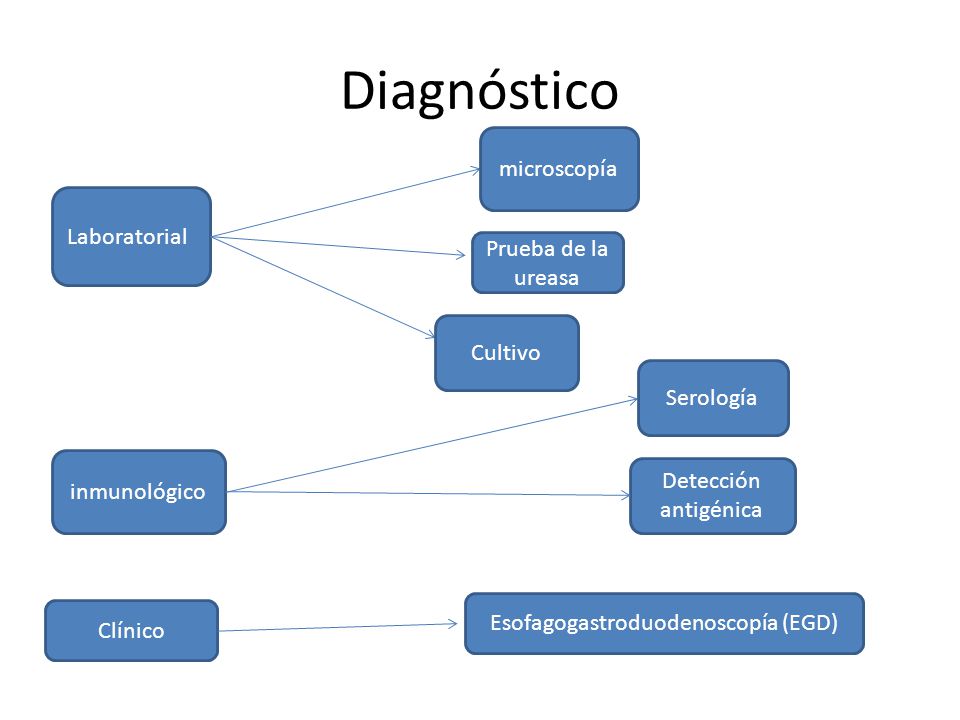 Diagnóstico

Laboratorial

microscopía

Prueba de la ureasa

Cultivo

inmunológico

Serología

Detección antigénica

Clínico

Esofagogastroduodenoscopía (EGD)